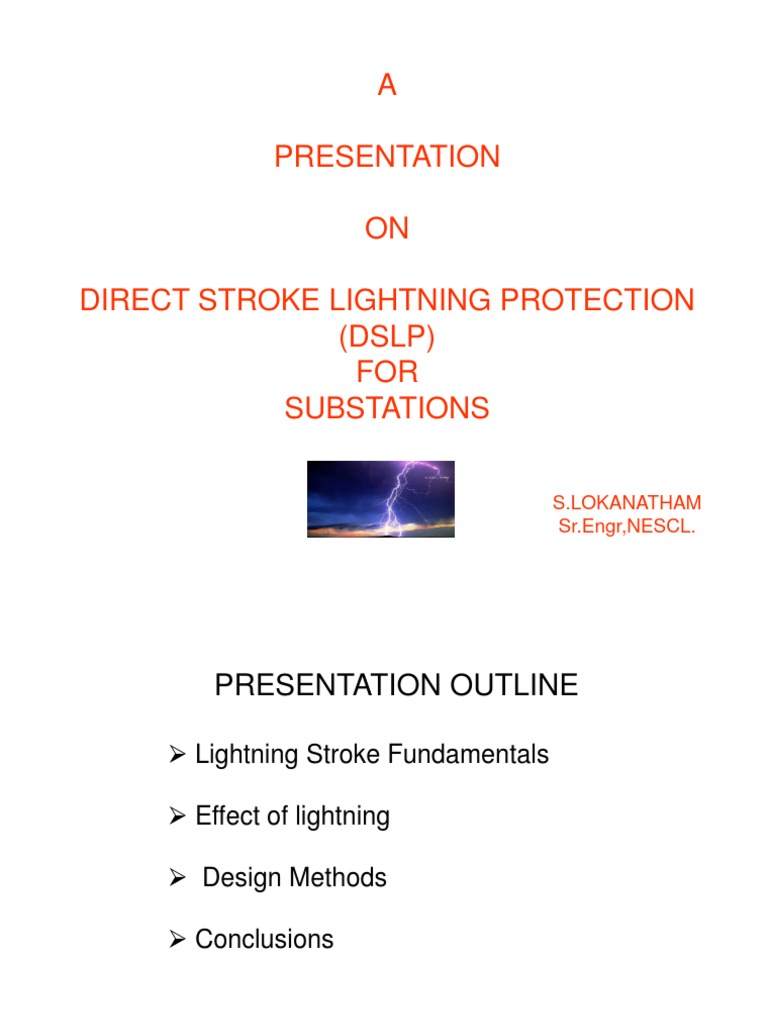 A

PRESENTATION

ON

DIRECT STROKE LIGHTNING PROTECTION (DSLP) FOR SUBSTATIONS

S.LOKANATHAM
Sr.Engr,NESCL.

PRESENTATION OUTLINE

➢ Lightning Stroke Fundamentals

➢ Effect of lightning

➢ Design Methods

➢ Conclusions